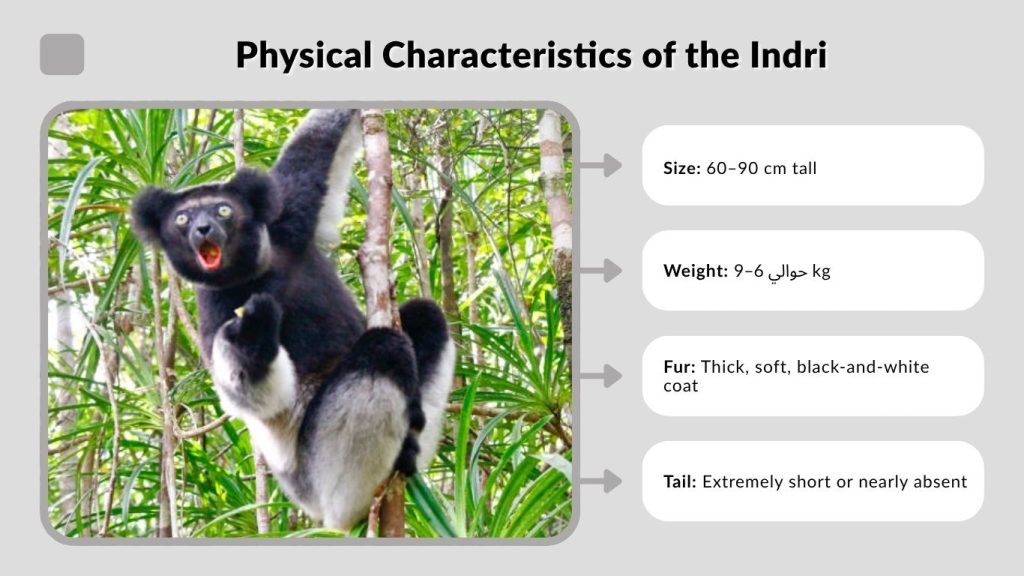 Physical Characteristics of the Indri

Size: 60–90 cm tall

Weight: حوالي 6–9 kg

Fur: Thick, soft, black-and-white coat

Tail: Extremely short or nearly absent